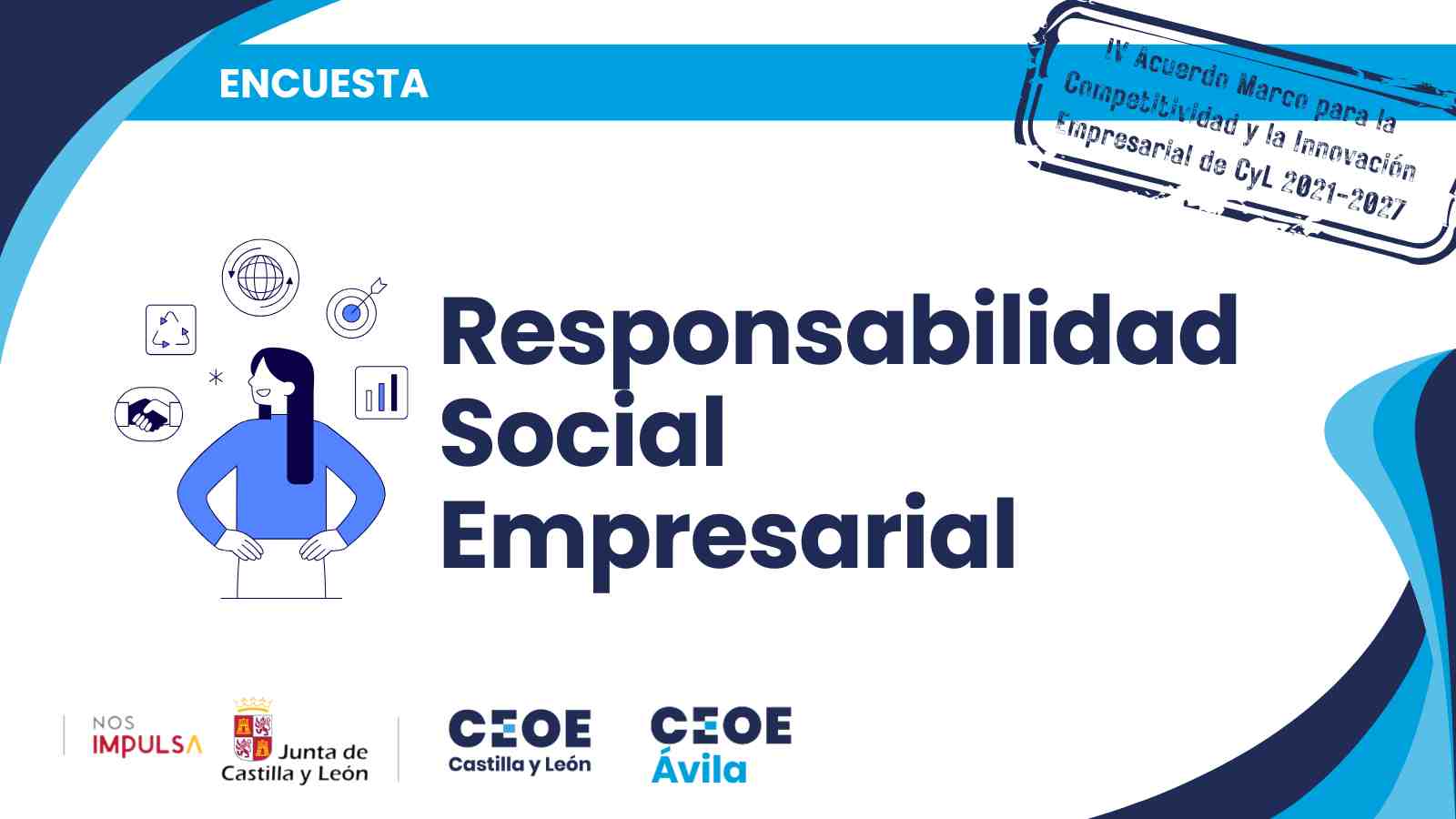 ENCUESTA

IV Acuerdo Marco para la Competitividad y la Innovación Empresarial de CyL 2021-2027

Responsabilidad Social Empresarial

NOS IMPULSA

Junta de Castilla y León

CEOE Castilla y León

CEOE Ávila